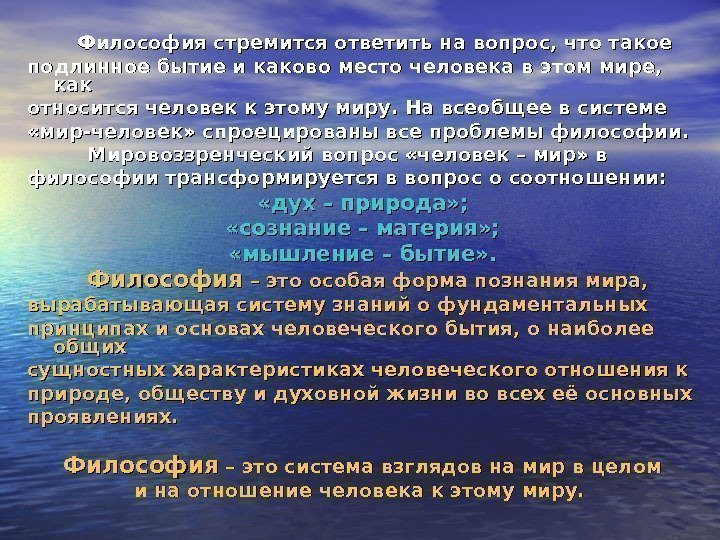 Философия стремится ответить на вопрос, что такое подлинное бытие и каково место человека в этом мире, как относится человек к этому миру. На всеобщее в системе «мир-человек» спроецированы все проблемы философии.

Мировоззренческий вопрос «человек – мир» в философии трансформируется в вопрос о соотношении:

«дух – природа»;
«сознание – материя»;
«мышление – бытие».

Философия – это особая форма познания мира, вырабатывающая систему знаний о фундаментальных принципах и основах человеческого бытия, о наиболее общих сущностных характеристиках человеческого отношения к природе, обществу и духовной жизни во всех её основных проявлениях.

Философия – это система взглядов на мир в целом и на отношение человека к этому миру.